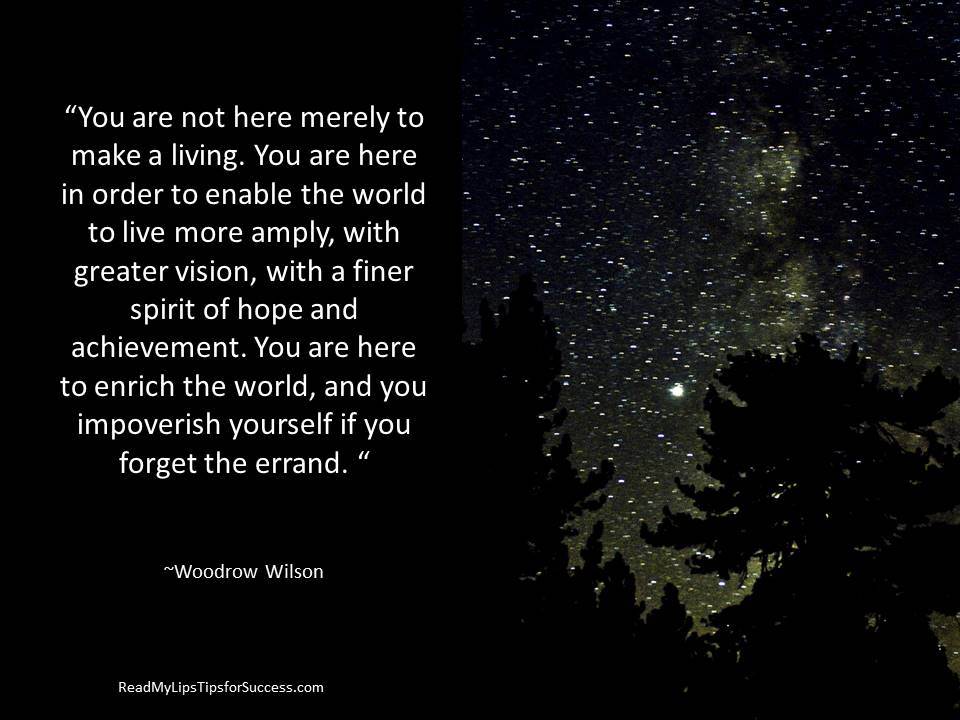 “You are not here merely to make a living. You are here in order to enable the world to live more amply, with greater vision, with a finer spirit of hope and achievement. You are here to enrich the world, and you impoverish yourself if you forget the errand. “

~Woodrow Wilson

ReadMyLipsTipsforSuccess.com